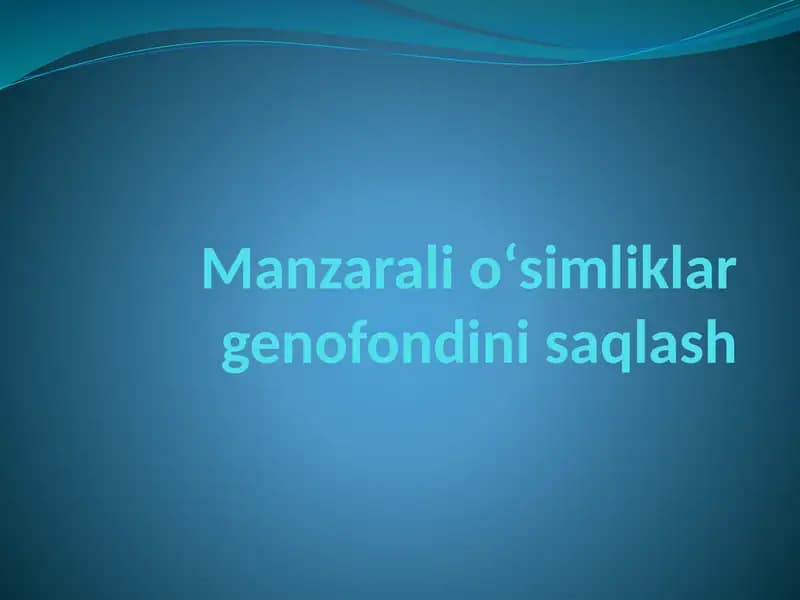 Manzarali o‘simliklar genofondini saqlash